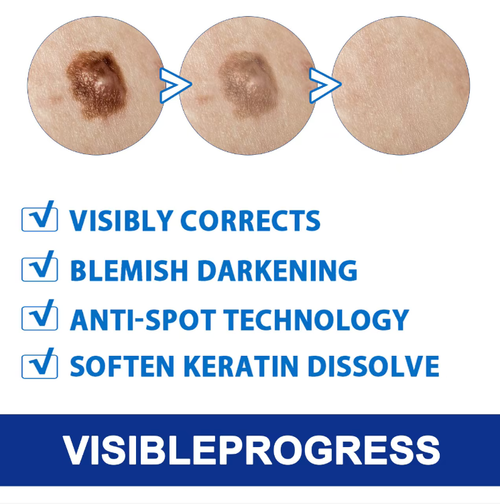 VISIBLY CORRECTS
BLEMISH DARKENING
ANTI-SPOT TECHNOLOGY
SOFTEN KERATIN DISSOLVE

VISIBLEPROGRESS